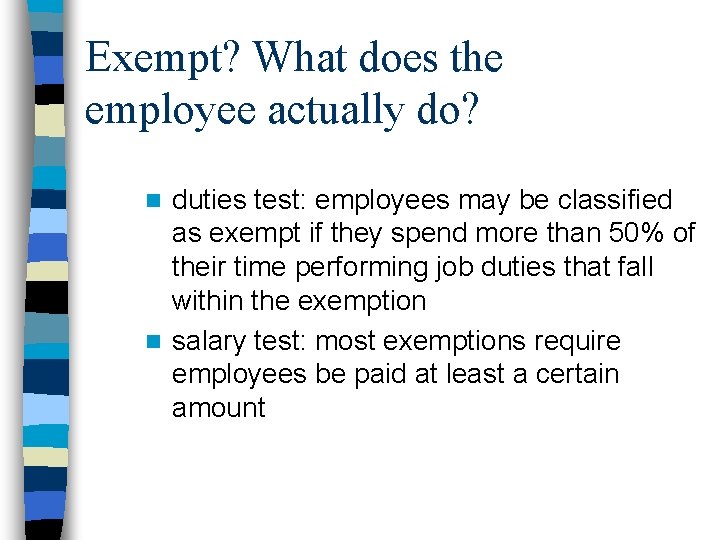 Exempt? What does the employee actually do?

- duties test: employees may be classified as exempt if they spend more than 50% of their time performing job duties that fall within the exemption
- salary test: most exemptions require employees be paid at least a certain amount